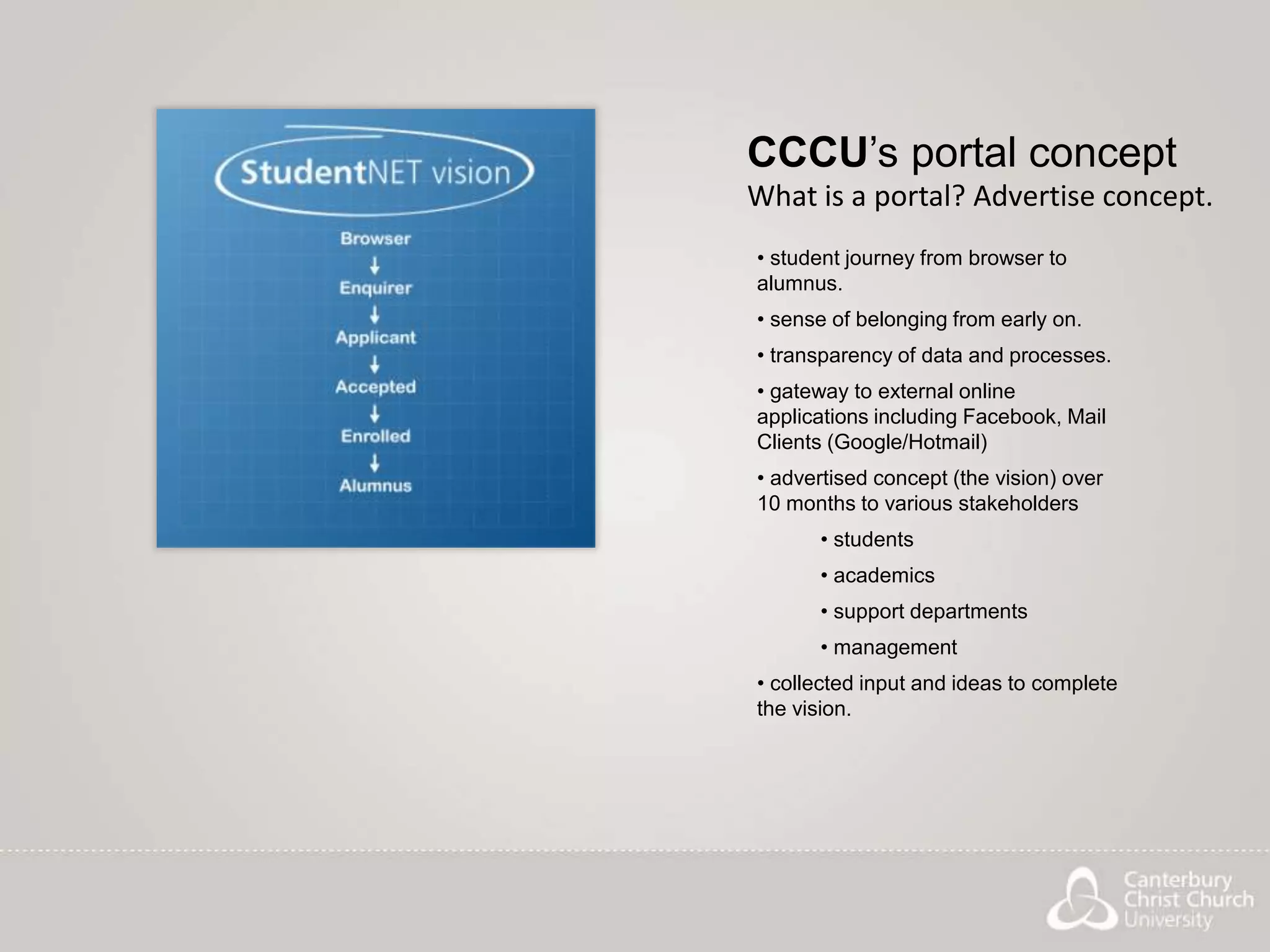 StudentNET vision

Browser
↓
Enquirer
↓
Applicant
↓
Accepted
↓
Enrolled
↓
Alumnus

CCCU's portal concept
What is a portal? Advertise concept.

• student journey from browser to alumnus.

• sense of belonging from early on.

• transparency of data and processes.

• gateway to external online applications including Facebook, Mail Clients (Google/Hotmail)

• advertised concept (the vision) over 10 months to various stakeholders

• students

• academics

• support departments

• management

• collected input and ideas to complete the vision.

Canterbury Christ Church University